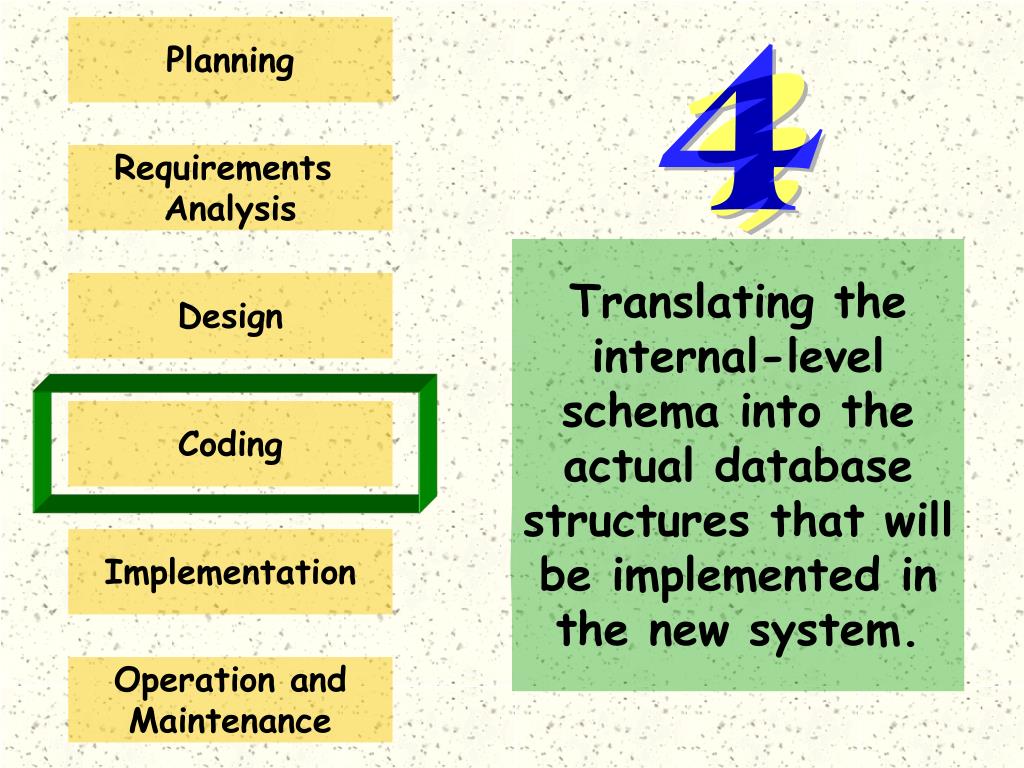 Planning

Requirements Analysis

Design

Coding

Implementation

Operation and Maintenance

4

Translating the internal-level schema into the actual database structures that will be implemented in the new system.